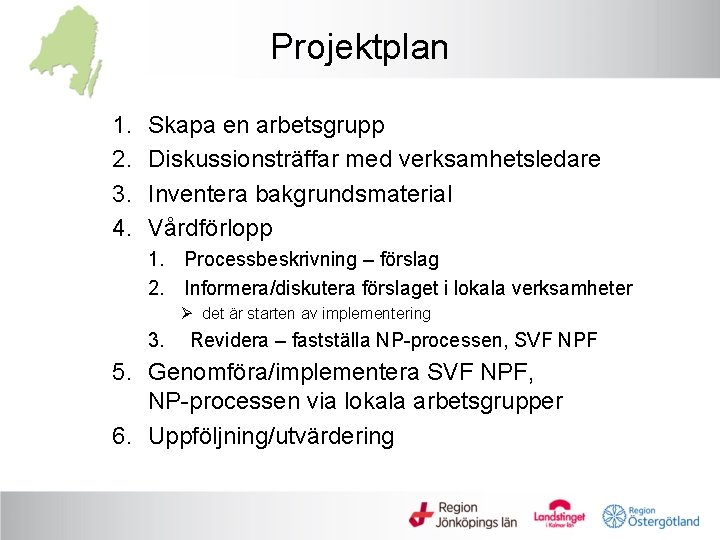 Projektplan

1. Skapa en arbetsgrupp
2. Diskussionsträffar med verksamhetsledare
3. Inventera bakgrundsmaterial
4. Vårdförlopp
   1. Processbeskrivning – förslag
   2. Informera/diskutera förslaget i lokala verksamheter
      ➢ det är starten av implementering
   3. Revidera – fastställa NP-processen, SVF NPF
5. Genomföra/implementera SVF NPF, NP-processen via lokala arbetsgrupper
6. Uppföljning/utvärdering

Region Jönköpings län
Landstinget i Kalmar län
Region Östergötland